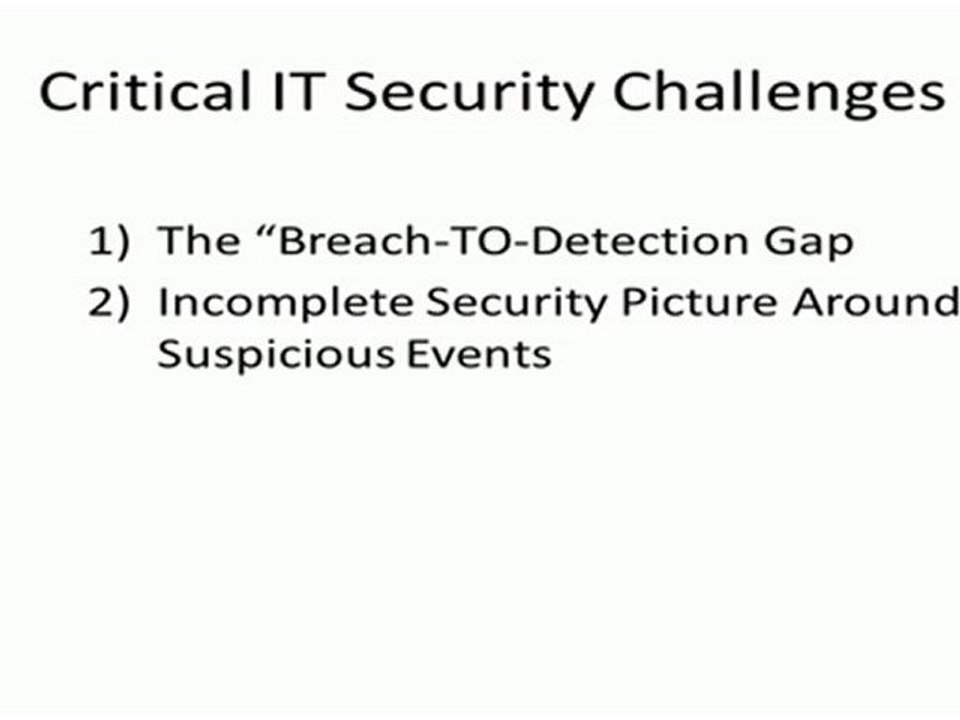 Critical IT Security Challenges

1) The “Breach-TO-Detection Gap
2) Incomplete Security Picture Around Suspicious Events